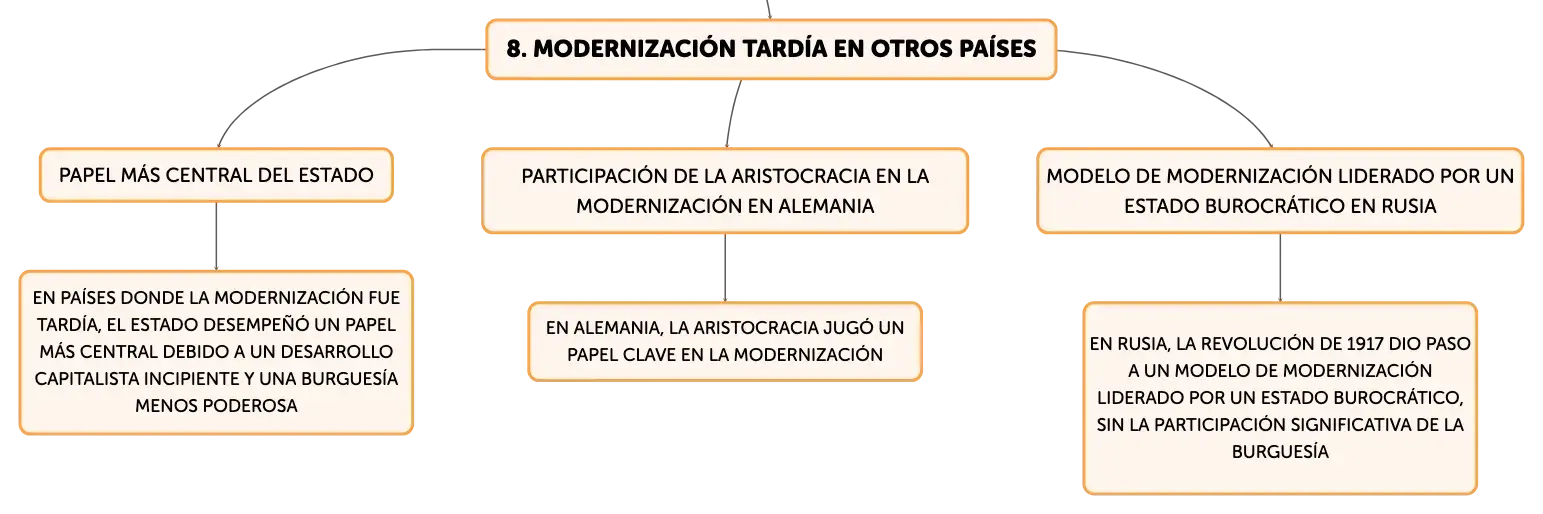 8. MODERNIZACIÓN TARDÍA EN OTROS PAÍSES

PAPEL MÁS CENTRAL DEL ESTADO

EN PAÍSES DONDE LA MODERNIZACIÓN FUE TARDÍA, EL ESTADO DESEMPEÑÓ UN PAPEL MÁS CENTRAL DEBIDO A UN DESARROLLO CAPITALISTA INCIPIENTE Y UNA BURGUESÍA MENOS PODEROSA

PARTICIPACIÓN DE LA ARISTOCRACIA EN LA MODERNIZACIÓN EN ALEMANIA

EN ALEMANIA, LA ARISTOCRACIA JUGÓ UN PAPEL CLAVE EN LA MODERNIZACIÓN

MODELO DE MODERNIZACIÓN LIDERADO POR UN ESTADO BUROCRÁTICO EN RUSIA

EN RUSIA, LA REVOLUCIÓN DE 1917 DIO PASO A UN MODELO DE MODERNIZACIÓN LIDERADO POR UN ESTADO BUROCRÁTICO, SIN LA PARTICIPACIÓN SIGNIFICATIVA DE LA BURGUESÍA